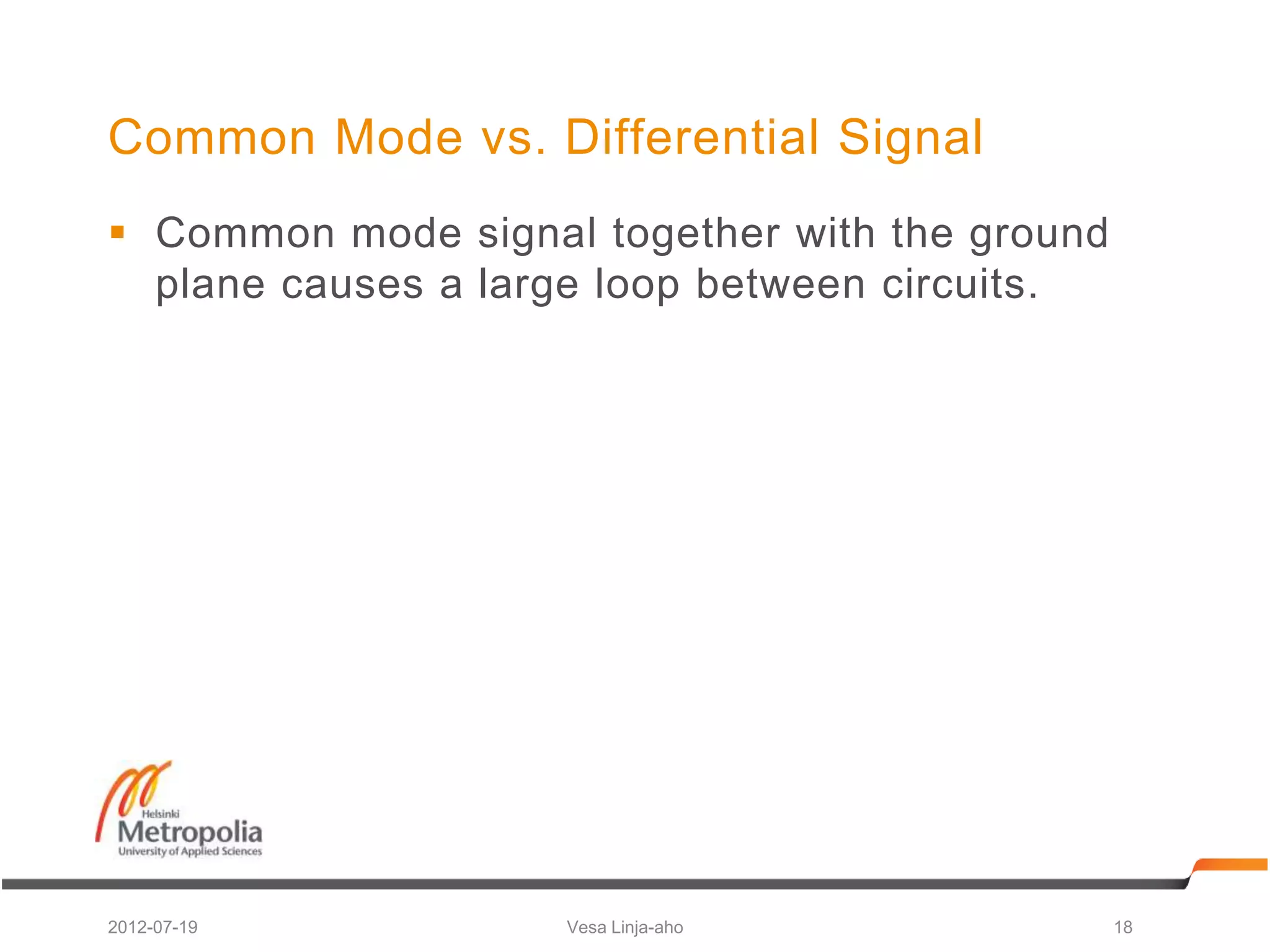 Common Mode vs. Differential Signal

▪ Common mode signal together with the ground plane causes a large loop between circuits.

Helsinki
Metropolia
University of Applied Sciences

2012-07-19

Vesa Linja-aho

18